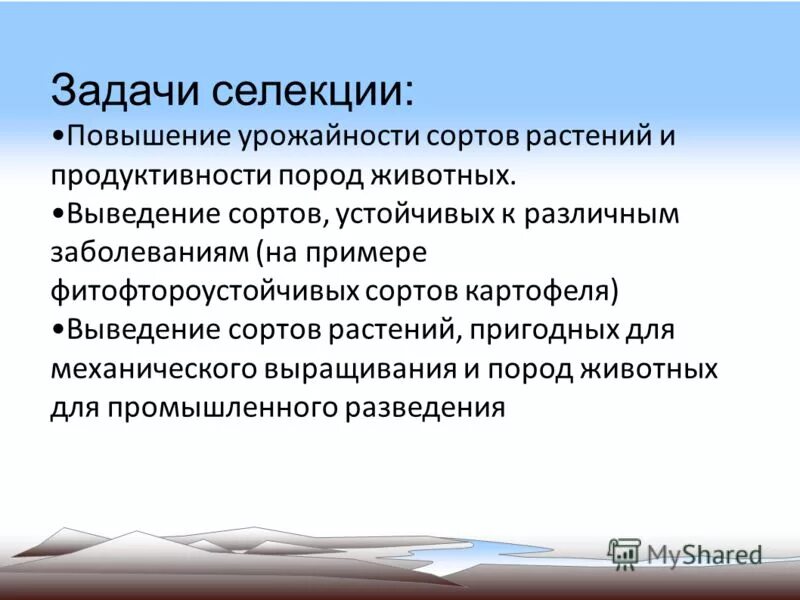 Задачи селекции:

•Повышение урожайности сортов растений и продуктивности пород животных.

•Выведение сортов, устойчивых к различным заболеваниям (на примере фитофтороустойчивых сортов картофеля)

•Выведение сортов растений, пригодных для механического выращивания и пород животных для промышленного разведения

MyShared